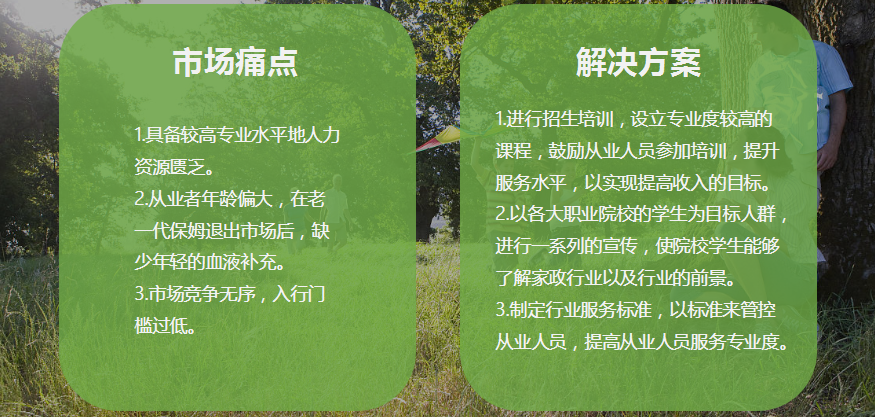 市场痛点

1.具备较高专业水平地人力资源匮乏。
2.从业者年龄偏大，在老一代保姆退出市场后，缺少年轻的血液补充。
3.市场竞争无序，入行门槛过低。

解决方案

1.进行招生培训，设立专业度较高的课程，鼓励从业人员参加培训，提升服务水平，以实现提高收入的目标。
2.以各大职业院校的学生为目标人群，进行一系列的宣传，使院校学生能够了解家政行业以及行业的前景。
3.制定行业服务标准，以标准来管控从业人员，提高从业人员服务专业度。